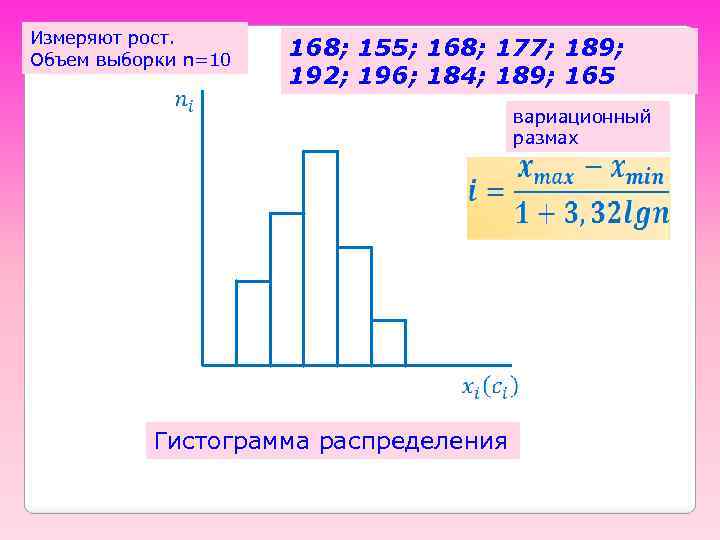 Измеряют рост.
Объем выборки n=10

168; 155; 168; 177; 189; 192; 196; 184; 189; 165

вариационный размах

$i = \frac{x_{max} - x_{min}}{1 + 3,32lgn}$

$n_i$

$x_i(c_i)$

Гистограмма распределения